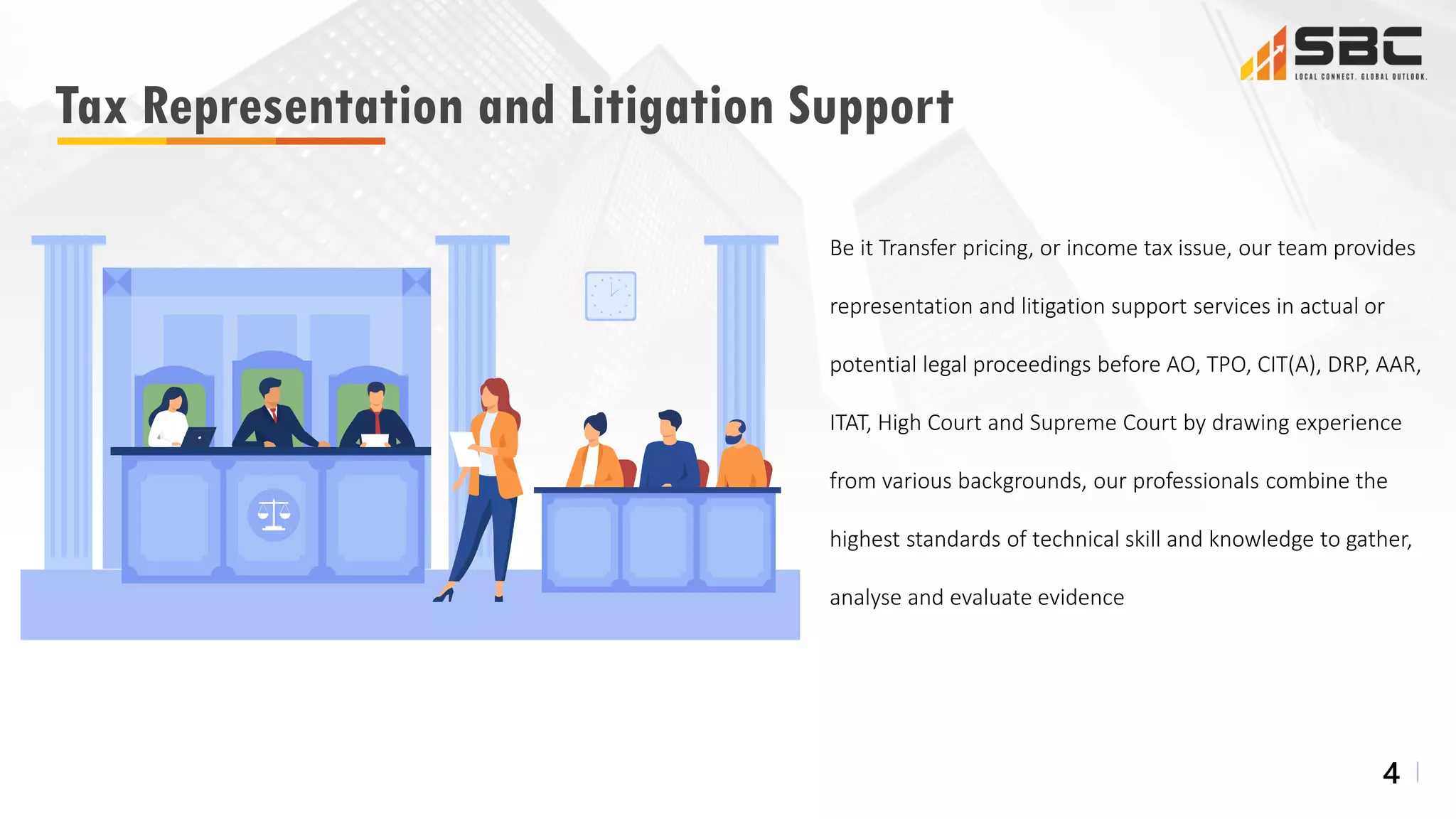 SBC
LOCAL CONNECT. GLOBAL OUTLOOK.

Tax Representation and Litigation Support

Be it Transfer pricing, or income tax issue, our team provides representation and litigation support services in actual or potential legal proceedings before AO, TPO, CIT(A), DRP, AAR, ITAT, High Court and Supreme Court by drawing experience from various backgrounds, our professionals combine the highest standards of technical skill and knowledge to gather, analyse and evaluate evidence

4